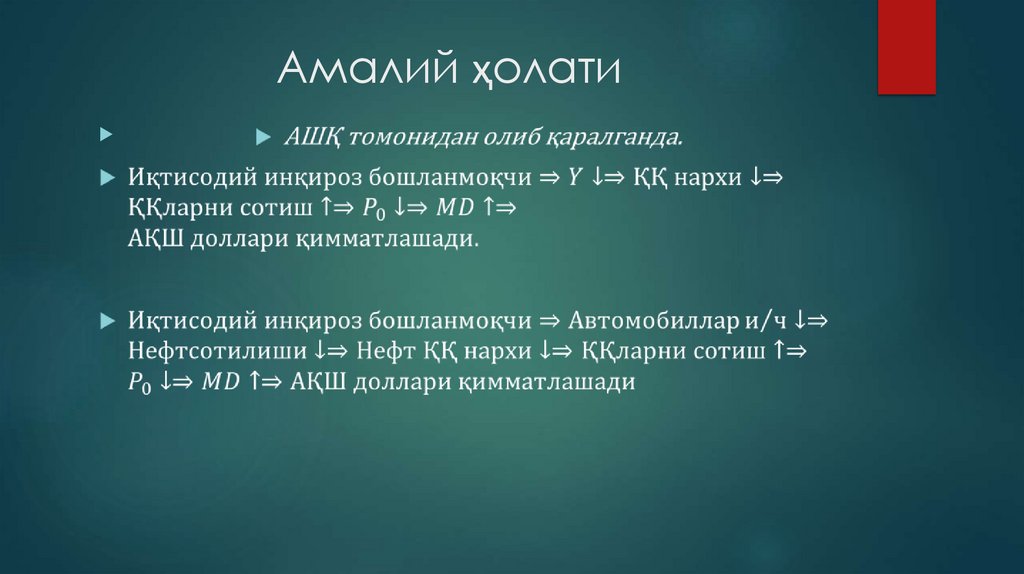 Амалий ҳолати

АШҚ томонидан олиб қаралганда.

Иқтисодий инқироз бошланмоқчи $\Rightarrow Y \downarrow\Rightarrow$ ҚҚ нархи $\downarrow\Rightarrow$ ҚҚларни сотиш $\uparrow\Rightarrow P_0 \downarrow\Rightarrow MD \uparrow\Rightarrow$ АҚШ доллари қимматлашади.

Иқтисодий инқироз бошланмоқчи $\Rightarrow$ Автомобиллар и/ч $\downarrow\Rightarrow$ Нефтсотилиши $\downarrow\Rightarrow$ Нефт ҚҚ нархи $\downarrow\Rightarrow$ ҚҚларни сотиш $\uparrow\Rightarrow P_0 \downarrow\Rightarrow MD \uparrow\Rightarrow$ АҚШ доллари қимматлашади